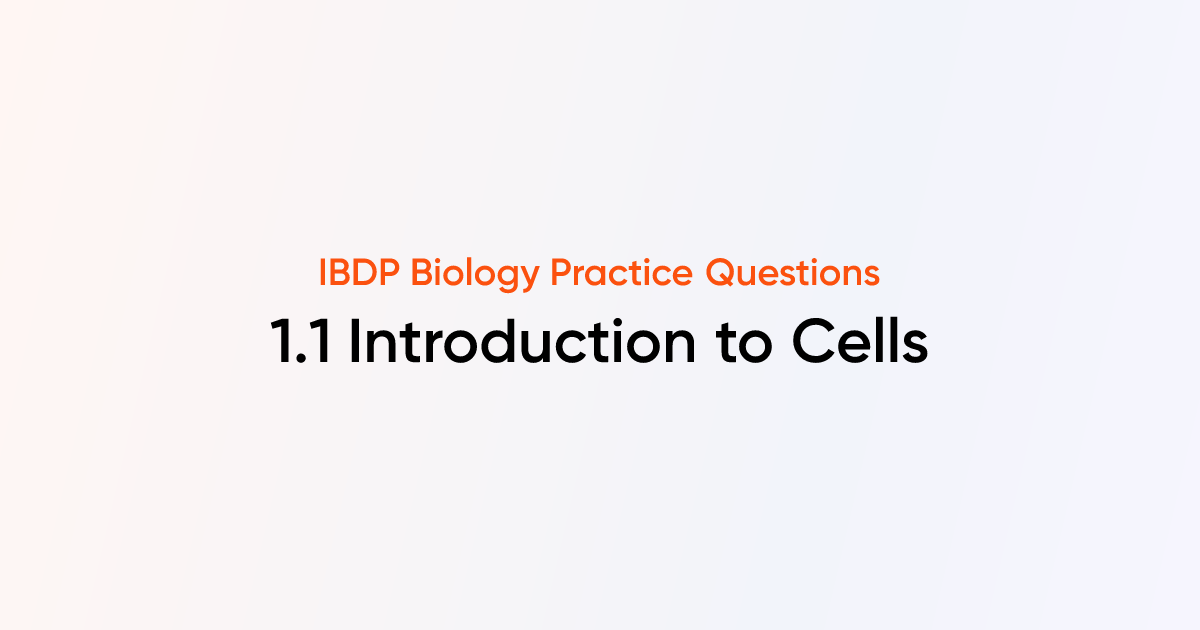 IBDP Biology Practice Questions

1.1 Introduction to Cells